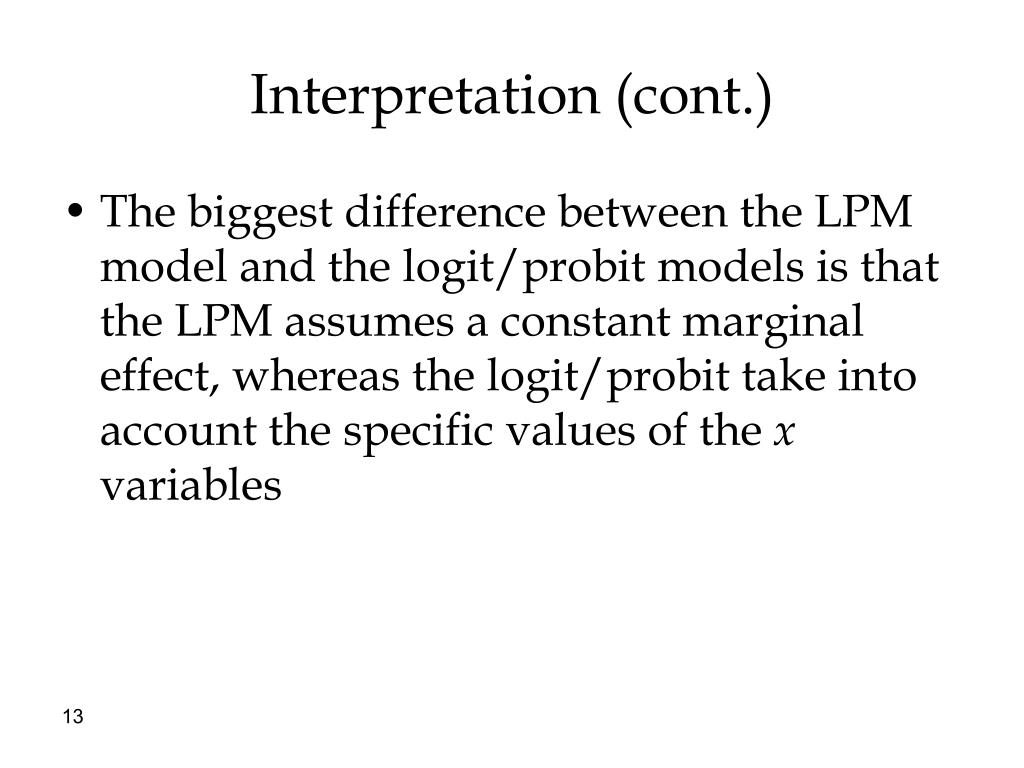 Interpretation (cont.)

• The biggest difference between the LPM model and the logit/probit models is that the LPM assumes a constant marginal effect, whereas the logit/probit take into account the specific values of the $x$ variables

13